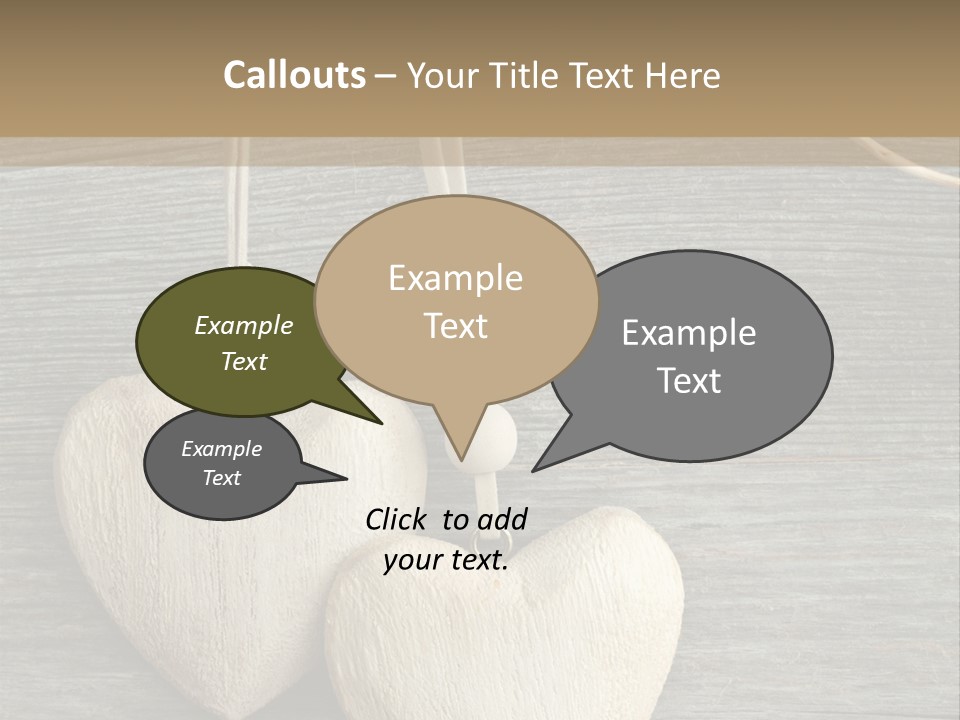 Callouts – Your Title Text Here

Example Text

Example Text

Example Text

Example Text

Click to add your text.